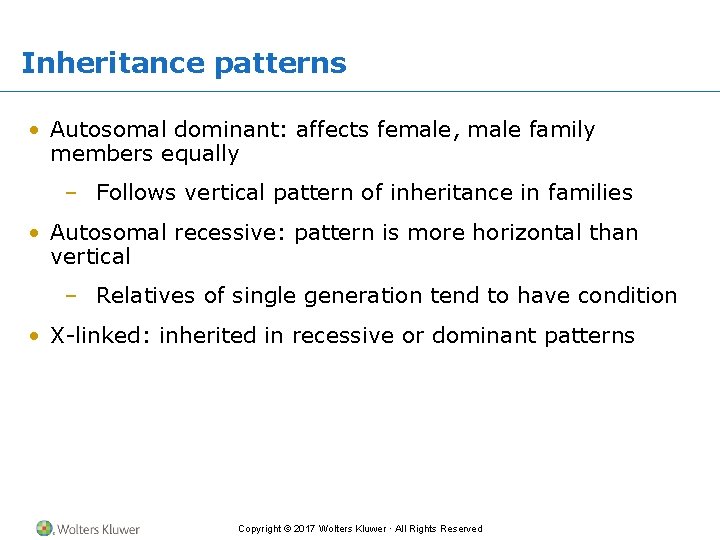 Inheritance patterns

• Autosomal dominant: affects female, male family members equally

– Follows vertical pattern of inheritance in families

• Autosomal recessive: pattern is more horizontal than vertical

– Relatives of single generation tend to have condition

• X-linked: inherited in recessive or dominant patterns

Wolters Kluwer

Copyright © 2017 Wolters Kluwer · All Rights Reserved